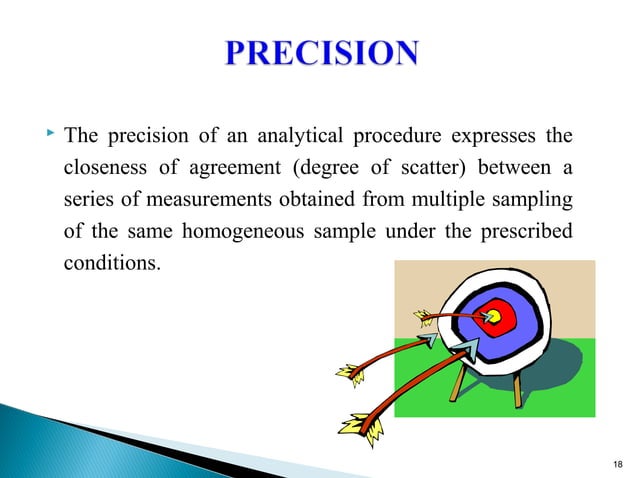 PRECISION

The precision of an analytical procedure expresses the closeness of agreement (degree of scatter) between a series of measurements obtained from multiple sampling of the same homogeneous sample under the prescribed conditions.

18